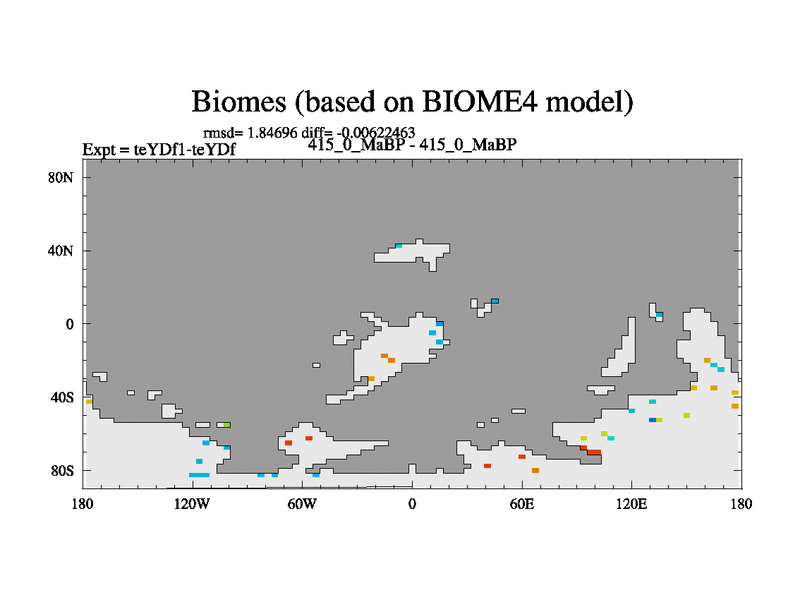 Biomes (based on BIOME4 model)

rmsd= 1.84696 diff= -0.00622463

Expt = teYDf1-teYDf

415_0_MaBP - 415_0_MaBP

80N

40N

0

40S

80S

180

120W

60W

0

60E

120E

180